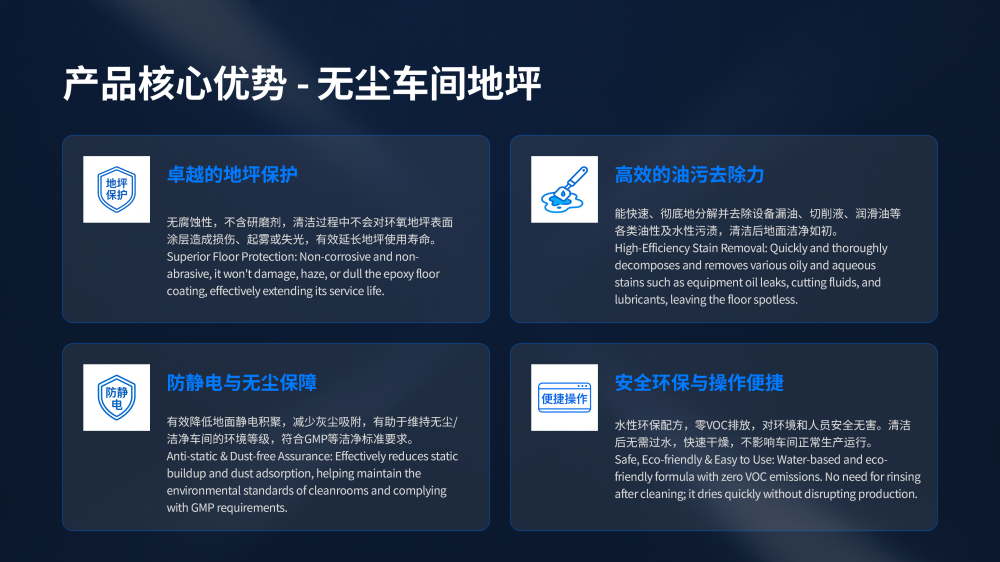 产品核心优势 - 无尘车间地坪

地坪保护

卓越的地坪保护

无腐蚀性，不含研磨剂，清洁过程中不会对环氧地坪表面涂层造成损伤、起雾或失光，有效延长地坪使用寿命。
Superior Floor Protection: Non-corrosive and non-abrasive, it won't damage, haze, or dull the epoxy floor coating, effectively extending its service life.

高效的油污去除力

能快速、彻底地分解并去除设备漏油、切削液、润滑油等各类油性及水性污渍，清洁后地面洁净如初。
High-Efficiency Stain Removal: Quickly and thoroughly decomposes and removes various oily and aqueous stains such as equipment oil leaks, cutting fluids, and lubricants, leaving the floor spotless.

防静电

防静电与无尘保障

有效降低地面静电积聚，减少灰尘吸附，有助于维持无尘/洁净车间的环境等级，符合GMP等洁净标准要求。
Anti-static & Dust-free Assurance: Effectively reduces static buildup and dust adsorption, helping maintain the environmental standards of cleanrooms and complying with GMP requirements.

便捷操作

安全环保与操作便捷

水性环保配方，零VOC排放，对环境和人员安全无害。清洁后无需过水，快速干燥，不影响车间正常生产运行。
Safe, Eco-friendly & Easy to Use: Water-based and eco-friendly formula with zero VOC emissions. No need for rinsing after cleaning; it dries quickly without disrupting production.